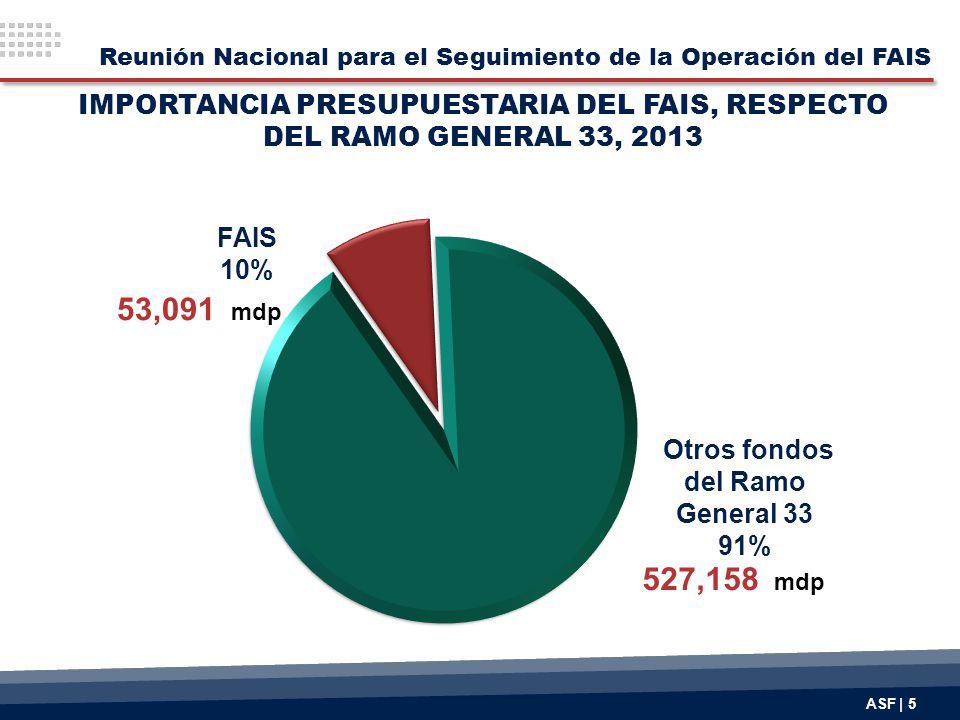 Reunión Nacional para el Seguimiento de la Operación del FAIS

IMPORTANCIA PRESUPUESTARIA DEL FAIS, RESPECTO DEL RAMO GENERAL 33, 2013

FAIS
10%
53,091 mdp

Otros fondos del Ramo General 33
91%
527,158 mdp

ASF | 5